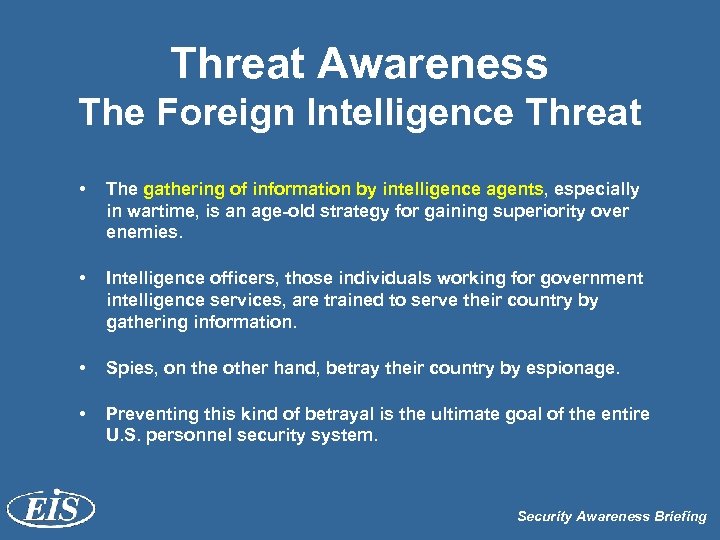 Threat Awareness
The Foreign Intelligence Threat

• The gathering of information by intelligence agents, especially in wartime, is an age-old strategy for gaining superiority over enemies.

• Intelligence officers, those individuals working for government intelligence services, are trained to serve their country by gathering information.

• Spies, on the other hand, betray their country by espionage.

• Preventing this kind of betrayal is the ultimate goal of the entire U.S. personnel security system.

EIS

Security Awareness Briefing